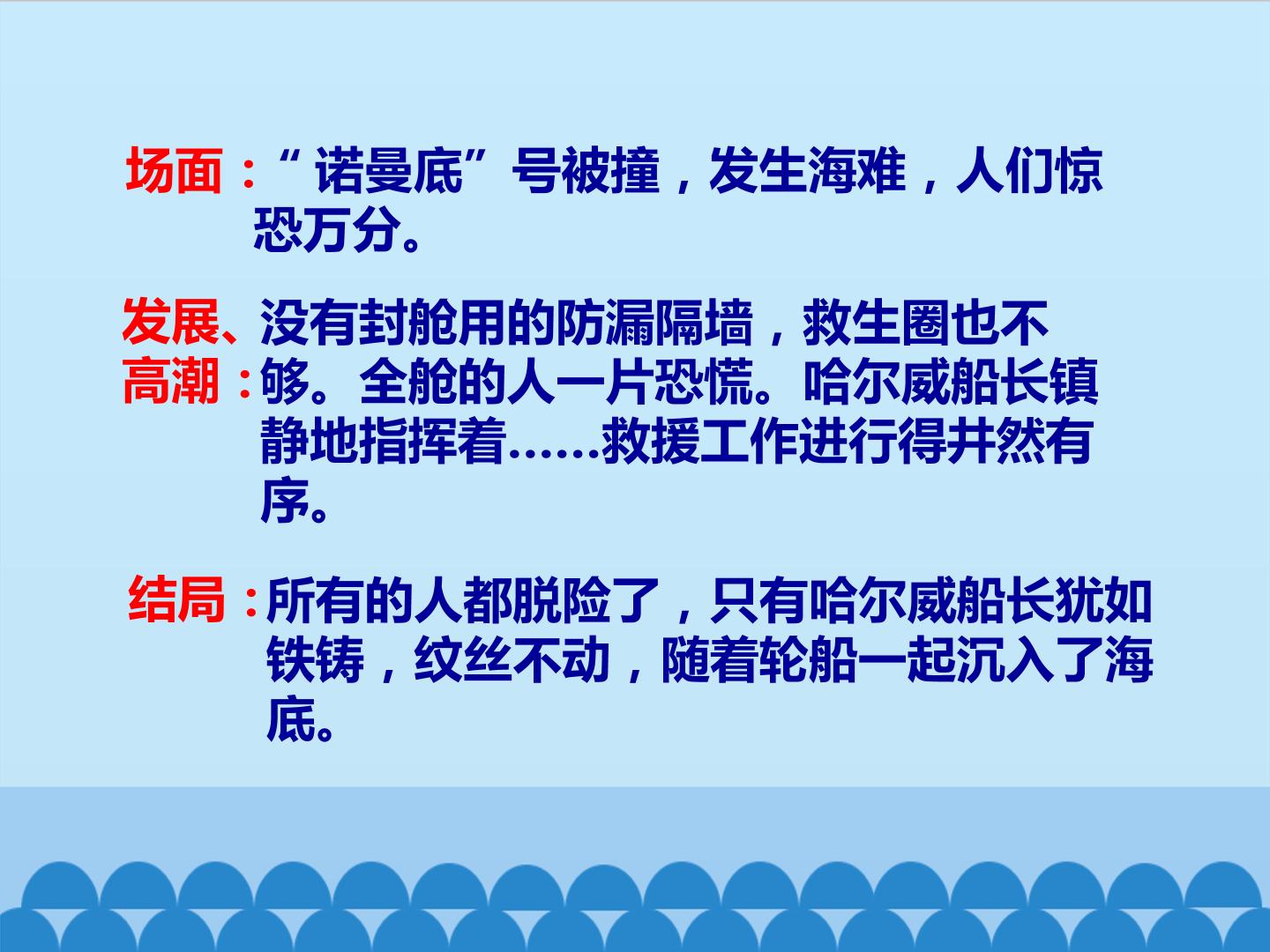 场面：“诺曼底”号被撞，发生海难，人们惊恐万分。

发展、高潮：没有封舱用的防漏隔墙，救生圈也不够。全舱的人一片恐慌。哈尔威船长镇静地指挥着……救援工作进行得井然有序。

结局：所有的人都脱险了，只有哈尔威船长犹如铁铸，纹丝不动，随着轮船一起沉入了海底。